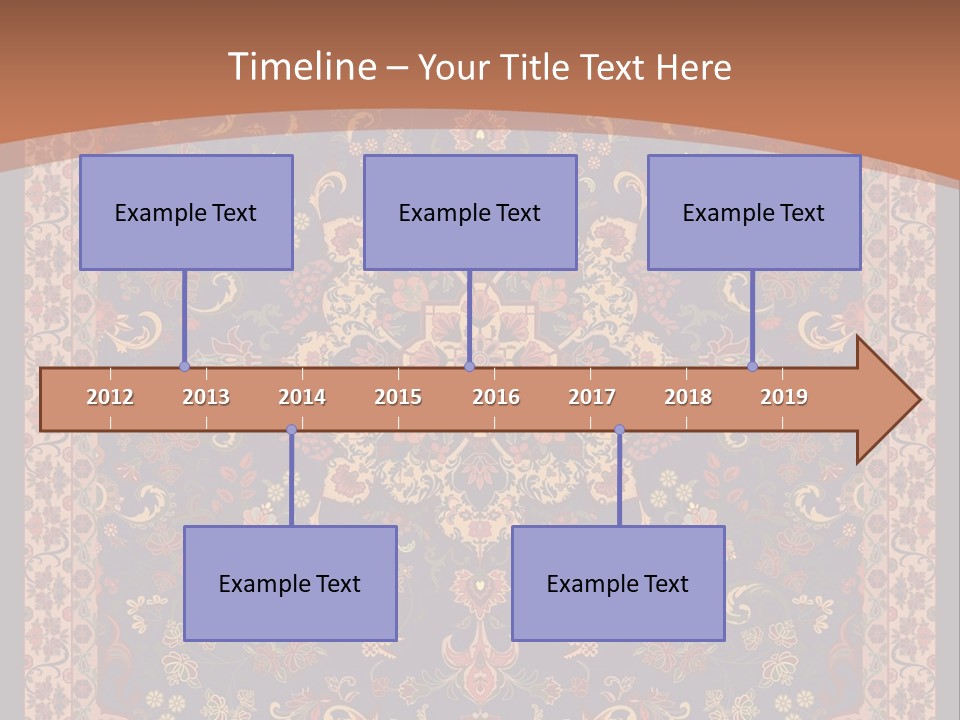 Timeline – Your Title Text Here

Example Text

Example Text

Example Text

2012 2013 2014 2015 2016 2017 2018 2019

Example Text

Example Text